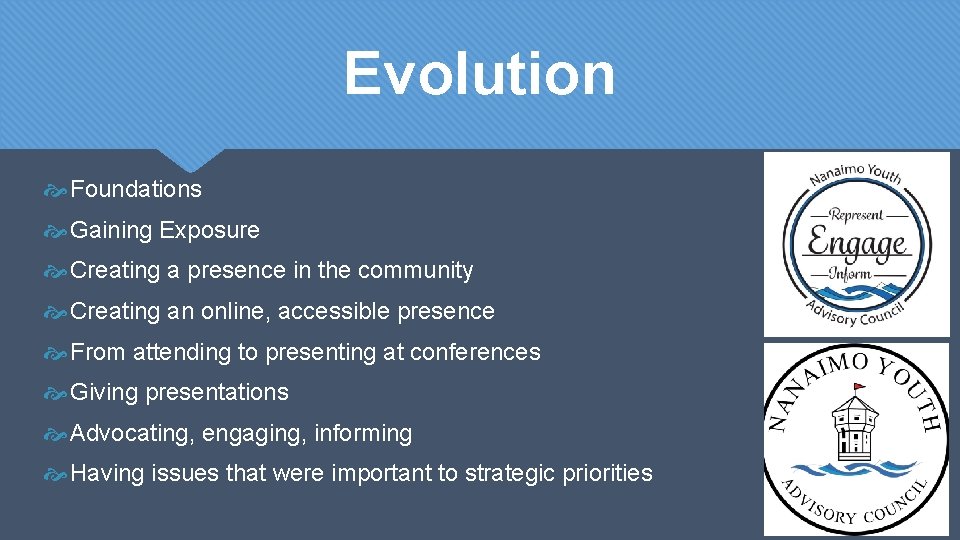 Evolution

Foundations

Gaining Exposure

Creating a presence in the community

Creating an online, accessible presence

From attending to presenting at conferences

Giving presentations

Advocating, engaging, informing

Having issues that were important to strategic priorities

Nanaimo Youth
Represent
Engage
Inform
Advisory Council

NANAIMO YOUTH
ADVISORY COUNCIL